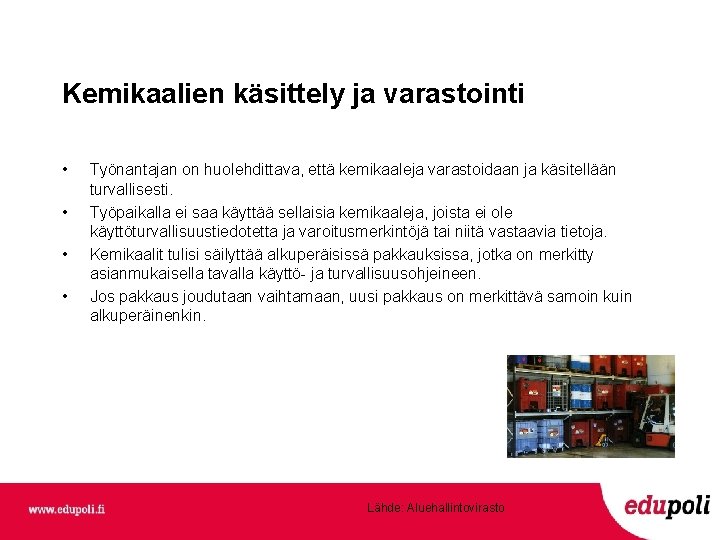 Kemikaalien käsittely ja varastointi

• Työnantajan on huolehdittava, että kemikaaleja varastoidaan ja käsitellään turvallisesti.
• Työpaikalla ei saa käyttää sellaisia kemikaaleja, joista ei ole käyttöturvallisuustiedotetta ja varoitusmerkintöjä tai niitä vastaavia tietoja.
• Kemikaalit tulisi säilyttää alkuperäisissä pakkauksissa, jotka on merkitty asianmukaisella tavalla käyttö- ja turvallisuusohjeineen.
• Jos pakkaus joudutaan vaihtamaan, uusi pakkaus on merkittävä samoin kuin alkuperäinenkin.

www.edupoli.fi

Lähde: Aluehallintovirasto

edupoli